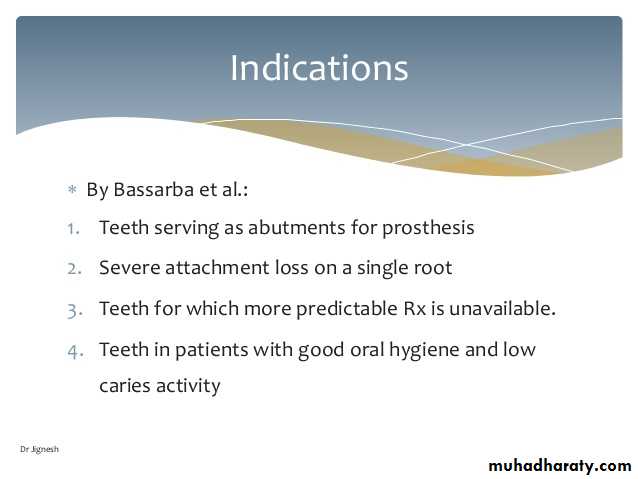 Indications

* By Bassarba et al.:

1. Teeth serving as abutments for prosthesis
2. Severe attachment loss on a single root
3. Teeth for which more predictable Rx is unavailable.
4. Teeth in patients with good oral hygiene and low caries activity

Dr Jignesh

muhadharaty.com